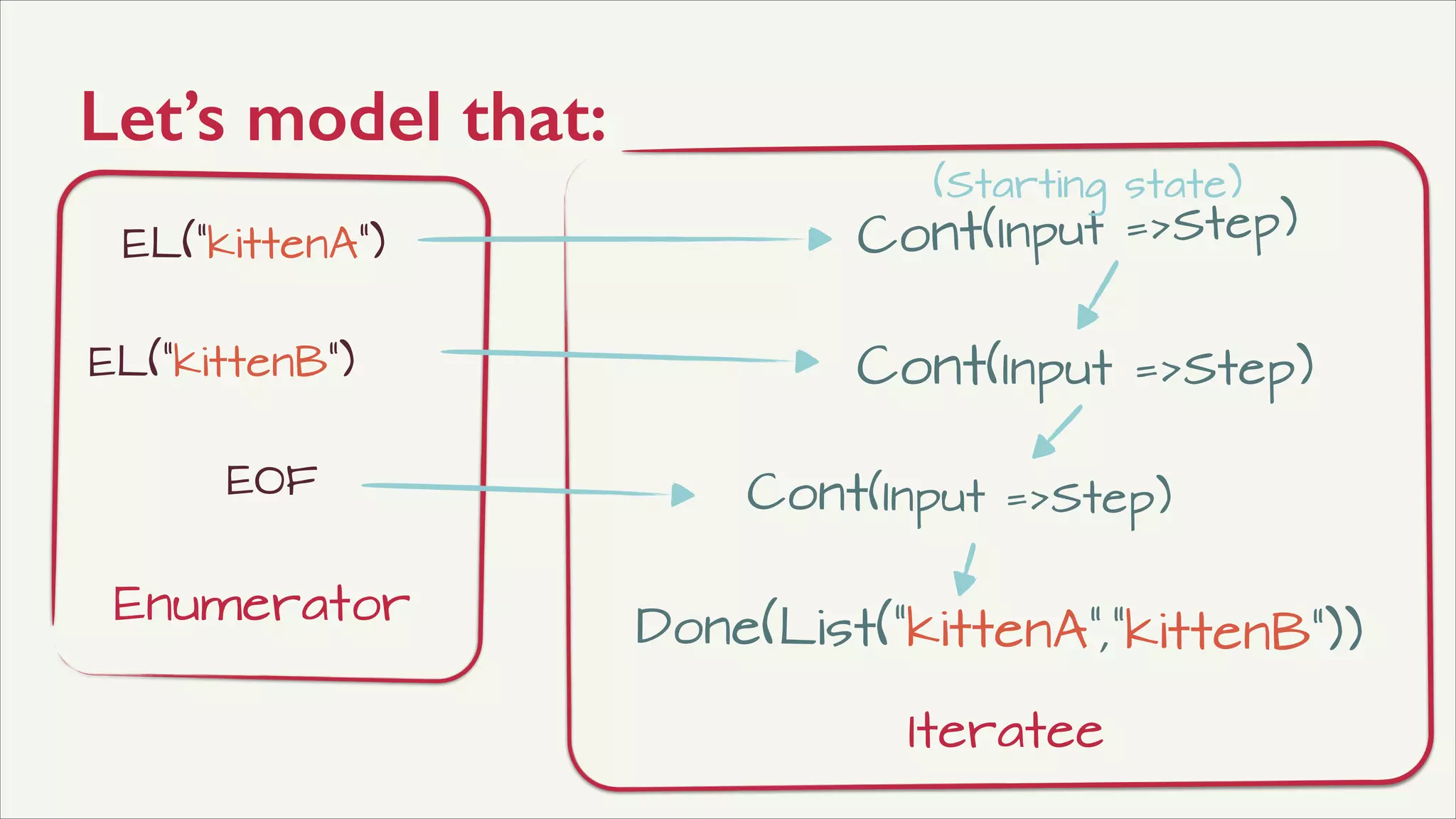 Let's model that:

EL("kittenA")

EL("kittenB")

EOF

Enumerator

(Starting state)

Cont(Input =>Step)

Cont(Input =>Step)

Cont(Input =>Step)

Done(List("kittenA","kittenB"))

Iteratee